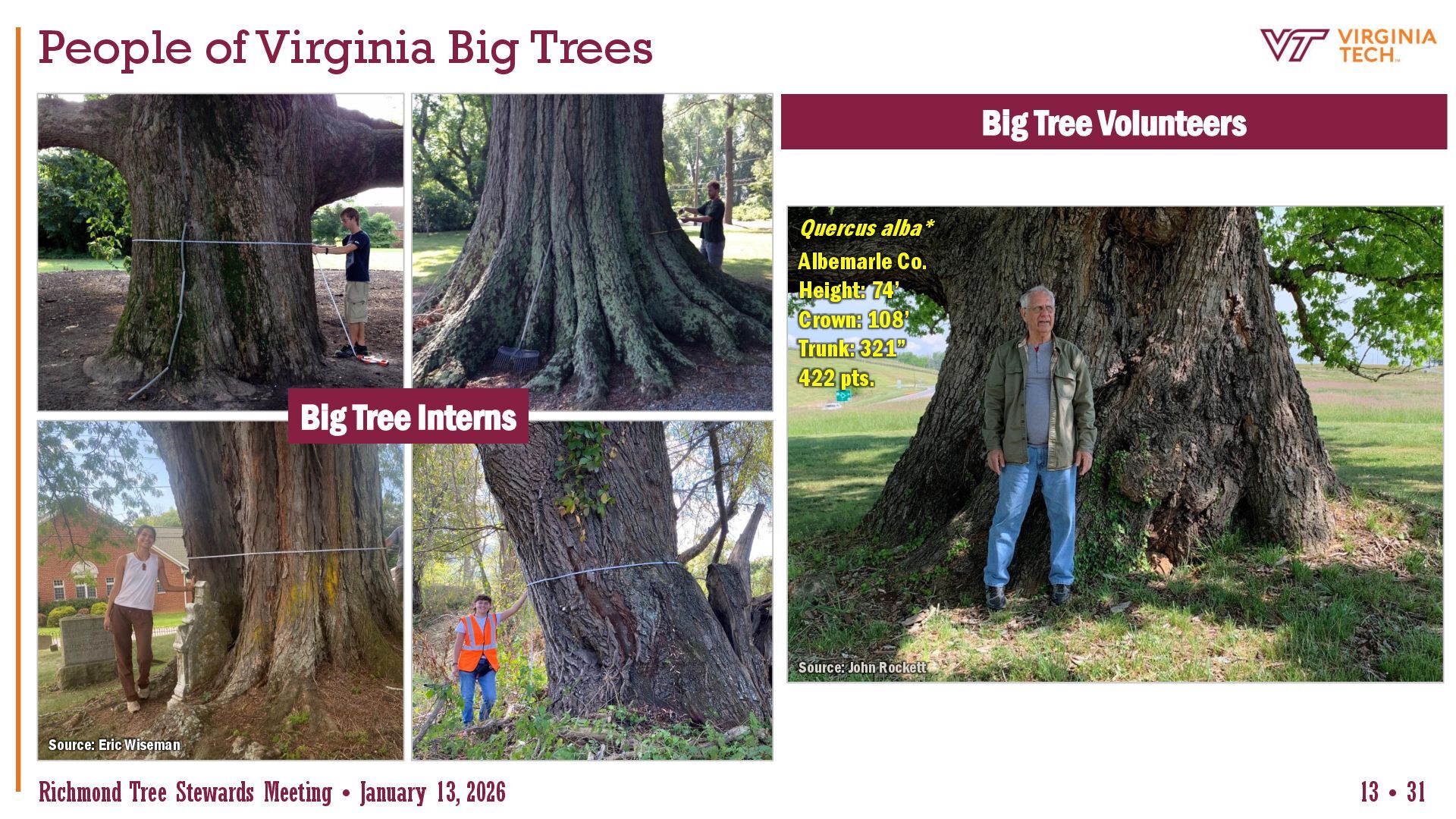 People of Virginia Big Trees

VT VIRGINIA TECH.

Big Tree Interns

Source: Eric Wiseman

Big Tree Volunteers

Quercus alba*
Albemarle Co.
Height: 74'
Crown: 108'
Trunk: 321"
422 pts.

Source: John Rockett

Richmond Tree Stewards Meeting • January 13, 2026

13 • 31